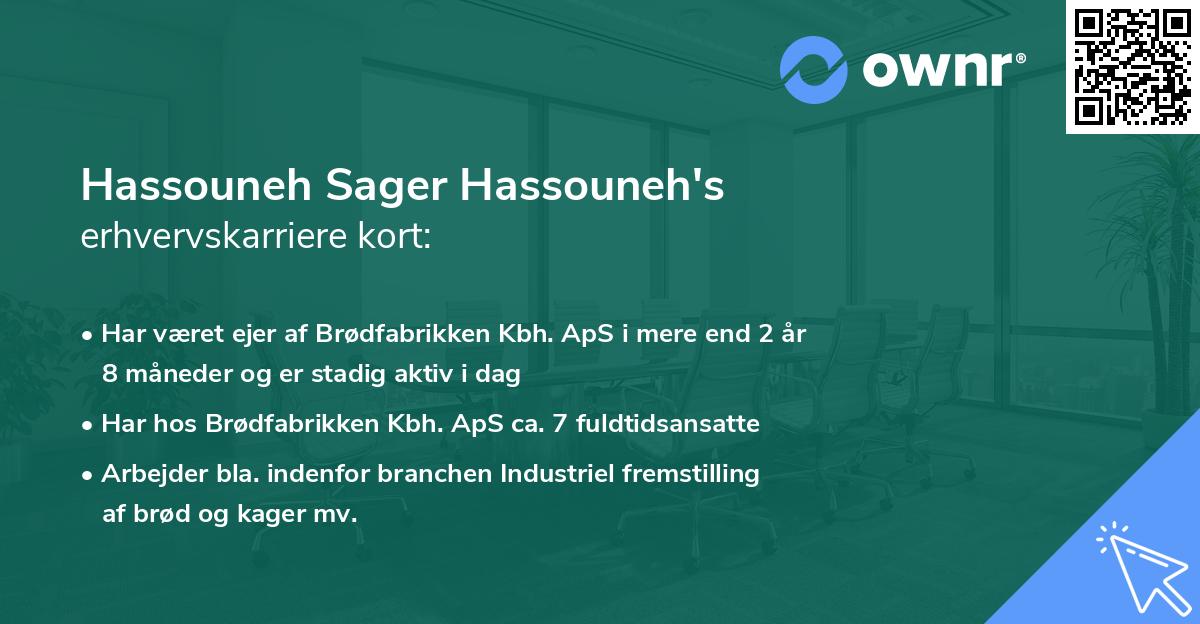 ownr®

Hassouneh Sager Hassouneh's
erhvervskarriere kort:

• Har været ejer af Brødfabrikken Kbh. ApS i mere end 2 år 8 måneder og er stadig aktiv i dag

• Har hos Brødfabrikken Kbh. ApS ca. 7 fuldtidsansatte

• Arbejder bla. indenfor branchen Industriel fremstilling af brød og kager mv.